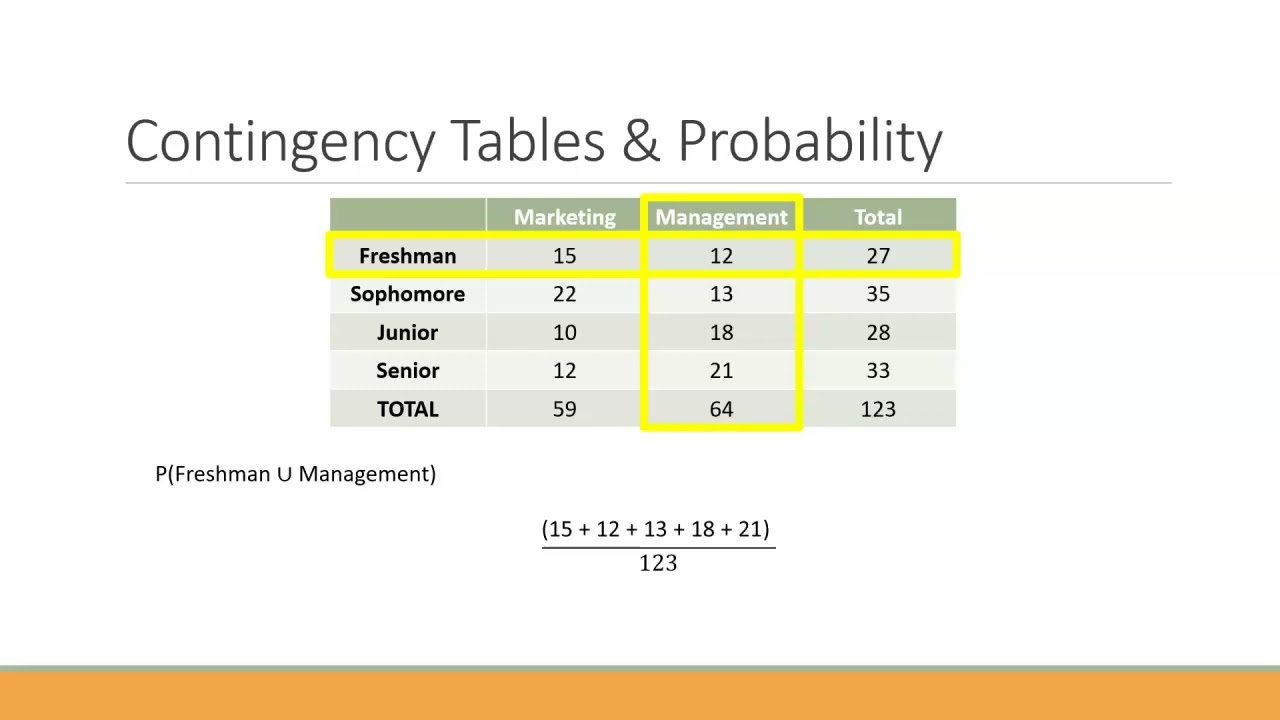 Contingency Tables & Probability

| | Marketing | Management | Total |
|---|---|---|---|
| Freshman | 15 | 12 | 27 |
| Sophomore | 22 | 13 | 35 |
| Junior | 10 | 18 | 28 |
| Senior | 12 | 21 | 33 |
| TOTAL | 59 | 64 | 123 |

P(Freshman ∪ Management)

$\frac{(15 + 12 + 13 + 18 + 21)}{123}$